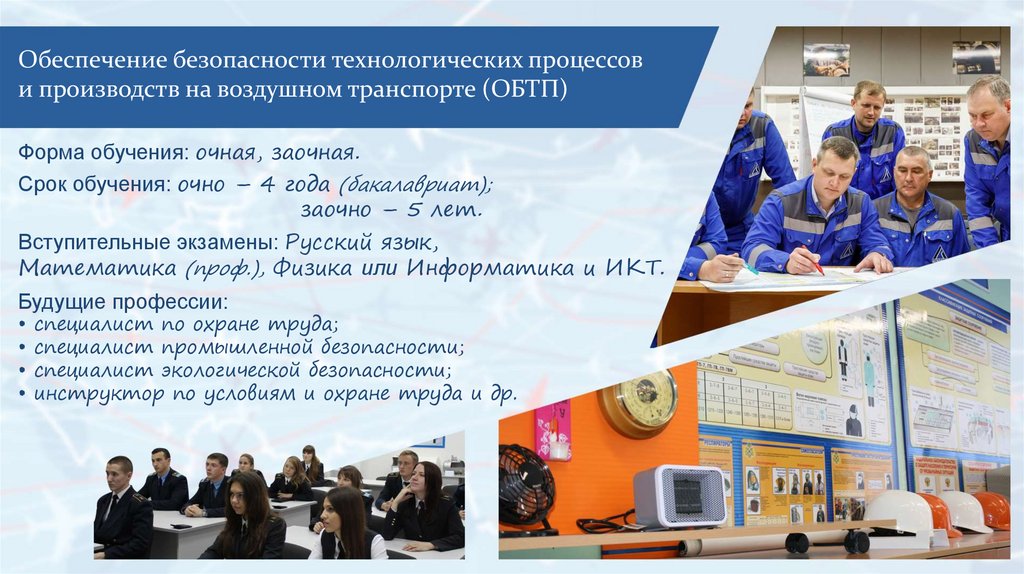 Обеспечение безопасности технологических процессов и производств на воздушном транспорте (ОБТП)

Форма обучения: очная, заочная.

Срок обучения: очно – 4 года (бакалавриат);
заочно – 5 лет.

Вступительные экзамены: Русский язык, Математика (проф.), Физика или Информатика и ИКТ.

Будущие профессии:
• специалист по охране труда;
• специалист промышленной безопасности;
• специалист экологической безопасности;
• инструктор по условиям и охране труда и др.